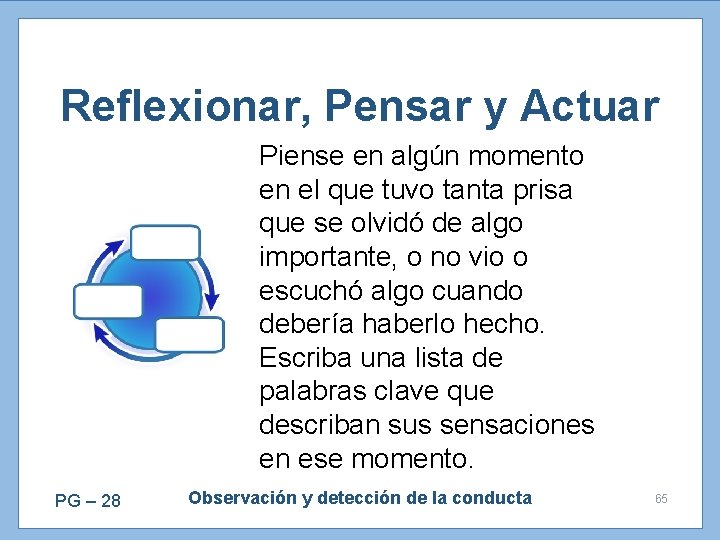 Reflexionar, Pensar y Actuar

Piense en algún momento en el que tuvo tanta prisa que se olvidó de algo importante, o no vio o escuchó algo cuando debería haberlo hecho. Escriba una lista de palabras clave que describan sus sensaciones en ese momento.

PG – 28

Observación y detección de la conducta

65